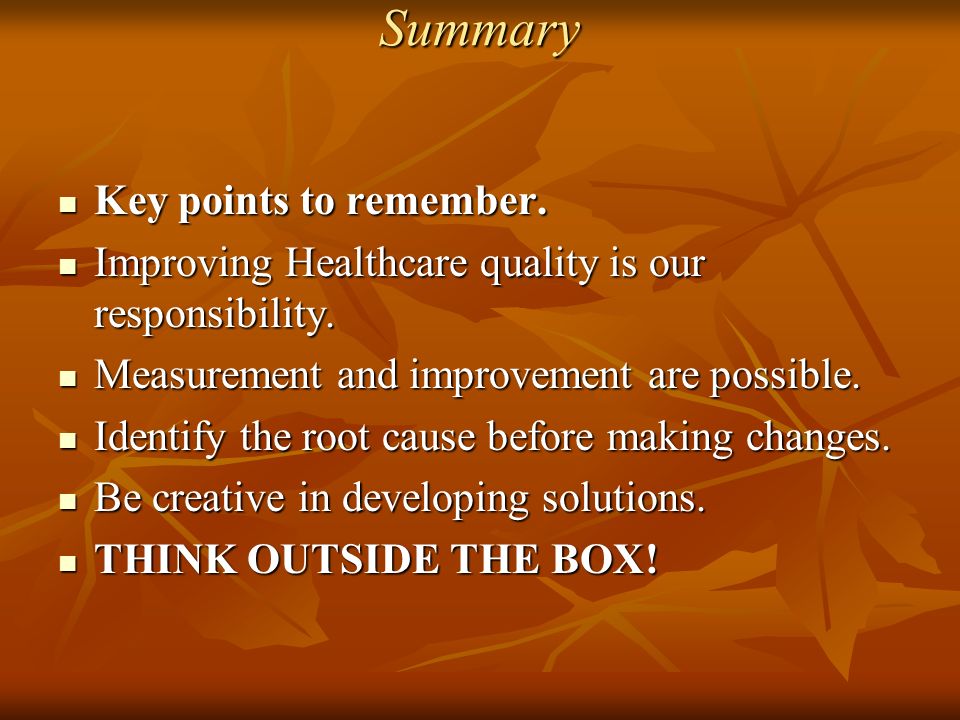 Summary

- Key points to remember.
- Improving Healthcare quality is our responsibility.
- Measurement and improvement are possible.
- Identify the root cause before making changes.
- Be creative in developing solutions.
- THINK OUTSIDE THE BOX!